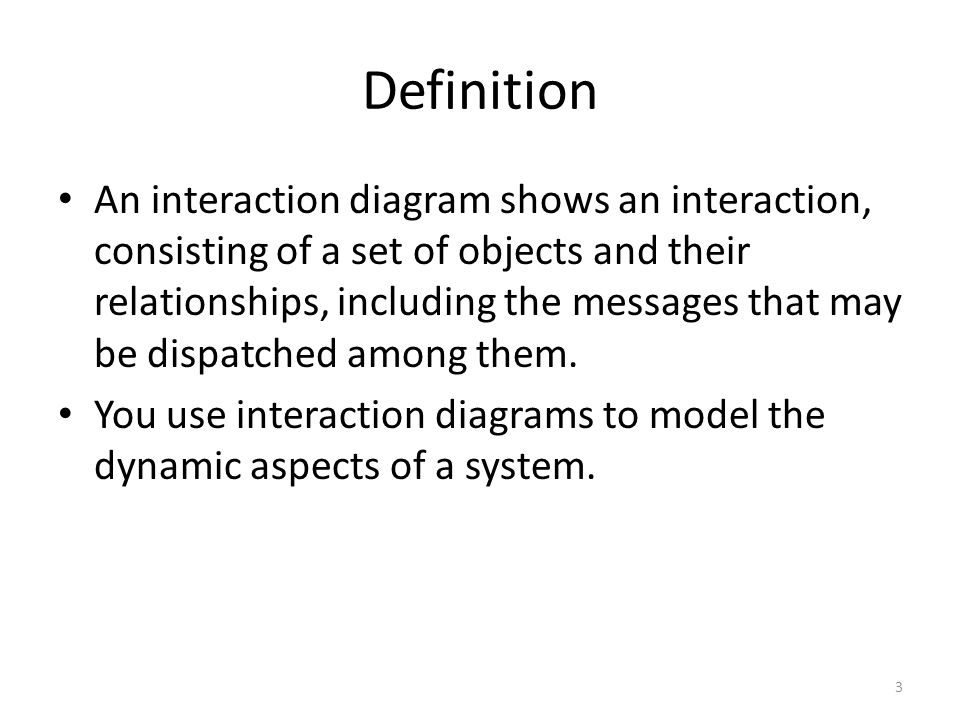 Definition

• An interaction diagram shows an interaction, consisting of a set of objects and their relationships, including the messages that may be dispatched among them.

• You use interaction diagrams to model the dynamic aspects of a system.

3